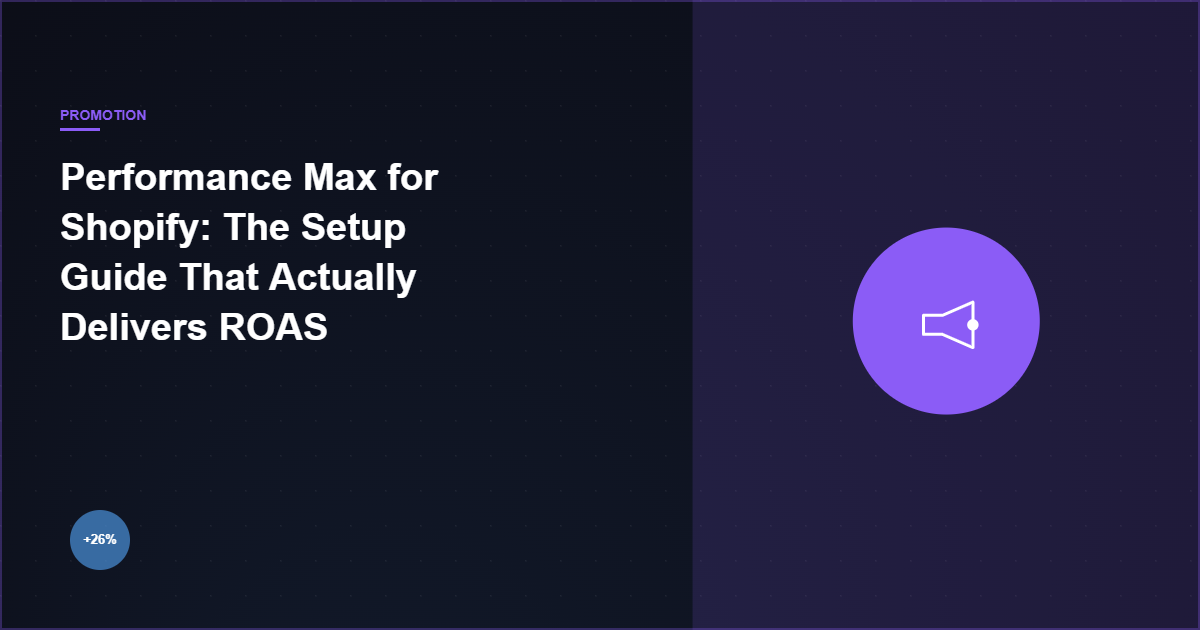 PROMOTION

Performance Max for Shopify: The Setup Guide That Actually Delivers ROAS

+26%